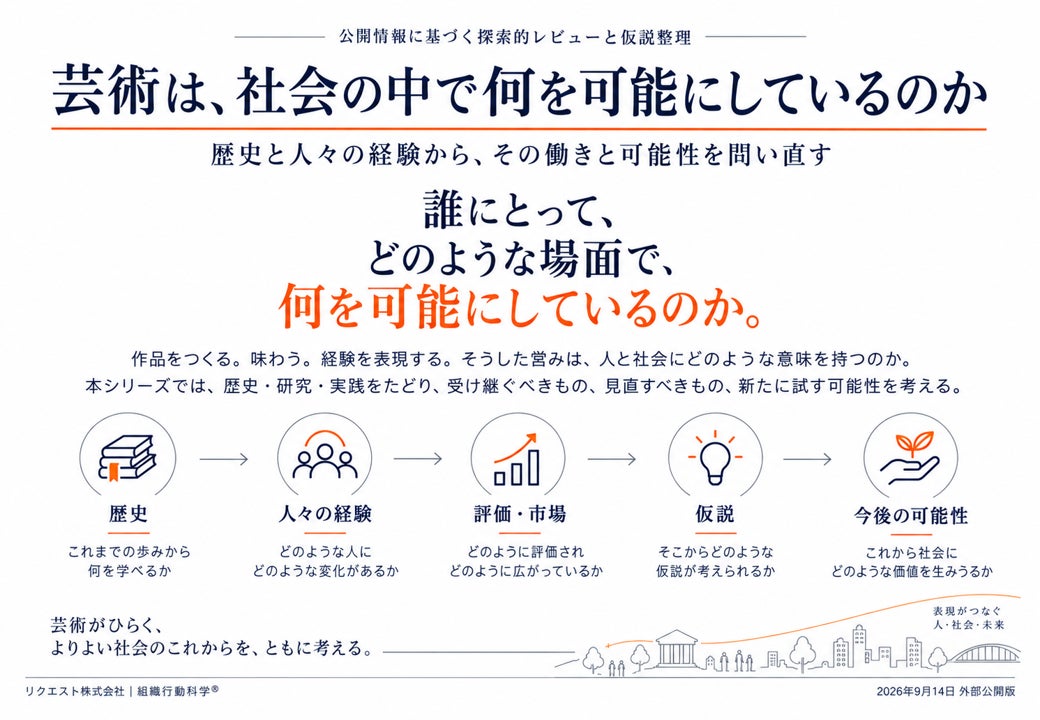 公開情報に基づく探索的レビューと仮説整理

芸術は、社会の中で何を可能にしているのか

歴史と人々の経験から、その働きと可能性を問い直す

誰にとって、
どのような場面で、
何を可能にしているのか。

作品をつくる。味わう。経験を表現する。そうした営みは、人と社会にどのような意味を持つのか。
本シリーズでは、歴史・研究・実践をたどり、受け継ぐべきもの、見直すべきもの、新たに試す可能性を考える。

歴史
これまでの歩みから
何を学べるか

人々の経験
どのような人に
どのような変化があるか

評価・市場
どのように評価され
どのように広がっているか

仮説
そこからどのような
仮説が考えられるか

今後の可能性
これから社会に
どのような価値を生みうるか

芸術がひらく、
よりよい社会のこれからを、ともに考える。

表現がつなぐ
人・社会・未来

リクエスト株式会社｜組織行動科学®

2026年9月14日 外部公開版